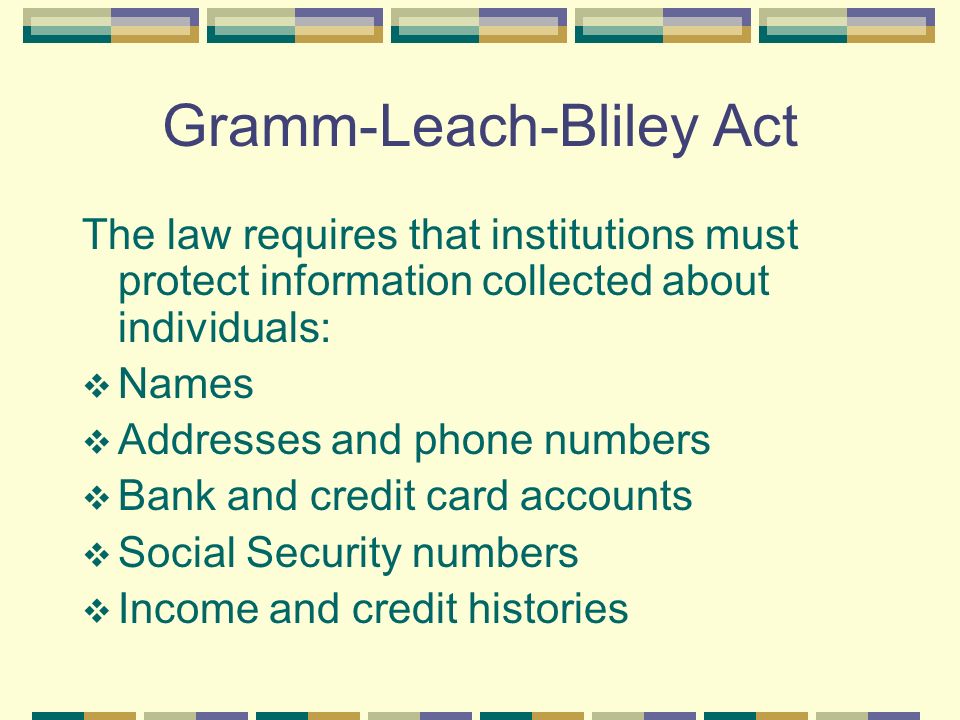 Gramm-Leach-Bliley Act

The law requires that institutions must protect information collected about individuals:

❖ Names
❖ Addresses and phone numbers
❖ Bank and credit card accounts
❖ Social Security numbers
❖ Income and credit histories